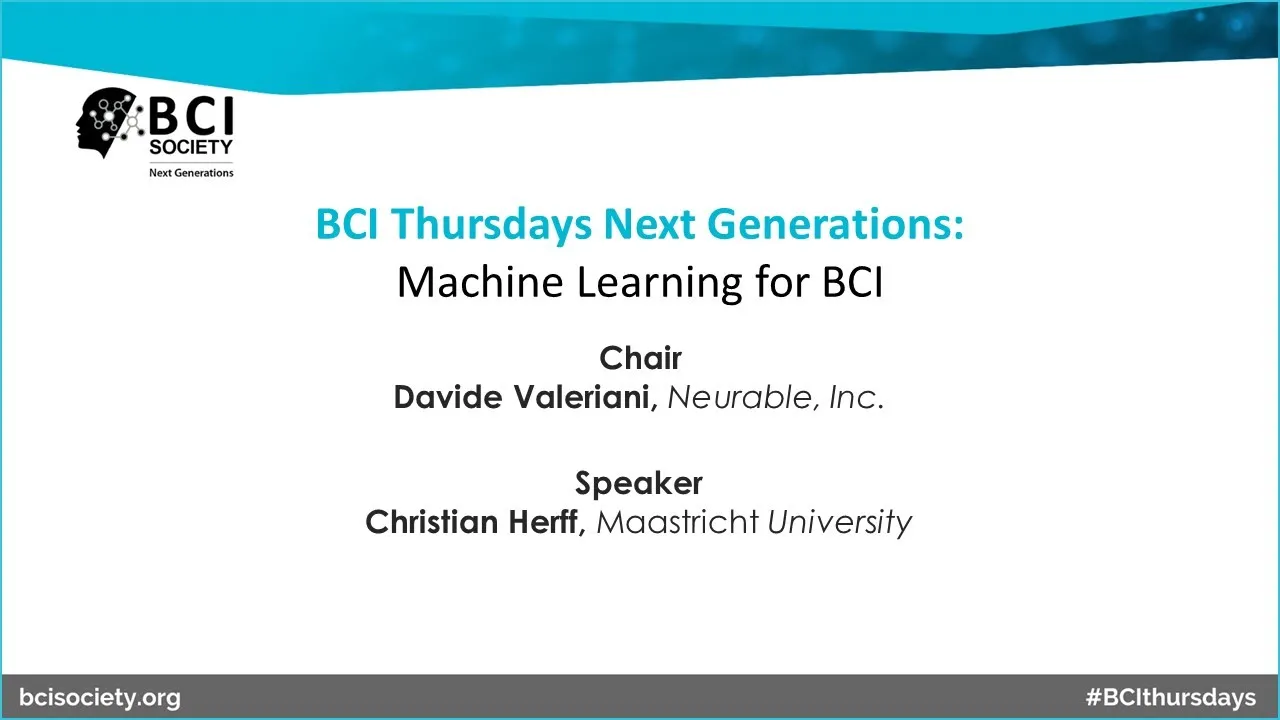 BCI SOCIETY
Next Generations

BCI Thursdays Next Generations:
Machine Learning for BCI

Chair
Davide Valeriani, Neurable, Inc.

Speaker
Christian Herff, Maastricht University

bcisociety.org

#BCIthursdays